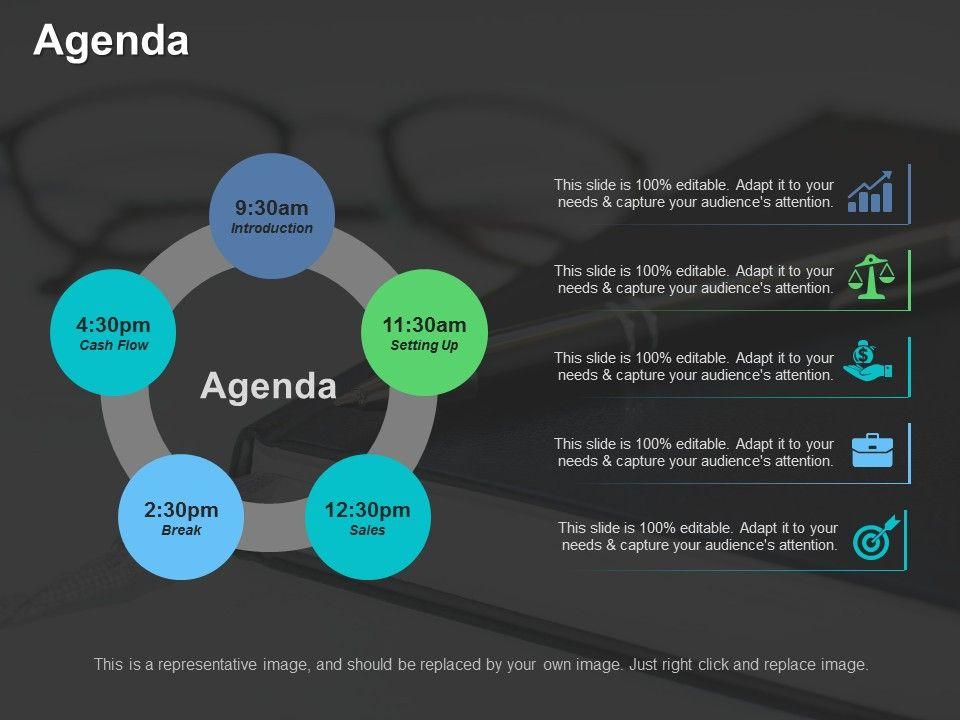 Agenda

9:30am
Introduction

11:30am
Setting Up

12:30pm
Sales

2:30pm
Break

4:30pm
Cash Flow

Agenda

This slide is 100% editable. Adapt it to your needs & capture your audience's attention.

This slide is 100% editable. Adapt it to your needs & capture your audience's attention.

This slide is 100% editable. Adapt it to your needs & capture your audience's attention.

This slide is 100% editable. Adapt it to your needs & capture your audience's attention.

This slide is 100% editable. Adapt it to your needs & capture your audience's attention.

This is a representative image, and should be replaced by your own image. Just right click and replace image.